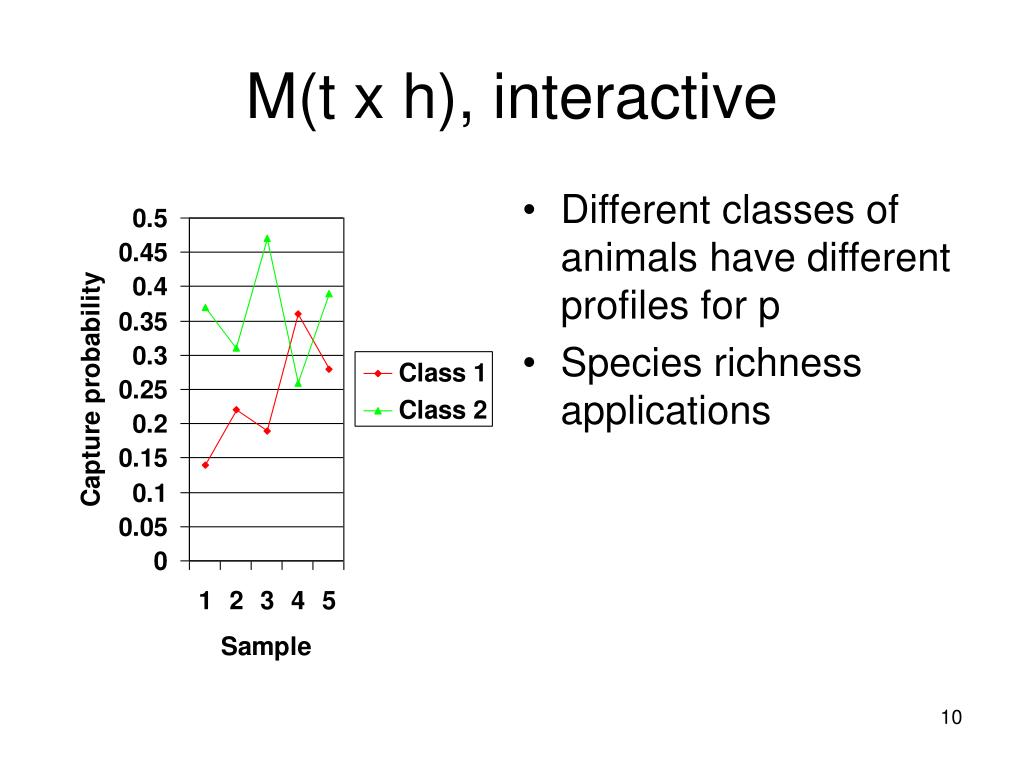 M(t x h), interactive

Capture probability

0.5
0.45
0.4
0.35
0.3
0.25
0.2
0.15
0.1
0.05
0

1 2 3 4 5

Sample

Class 1
Class 2

• Different classes of animals have different profiles for p
• Species richness applications

10